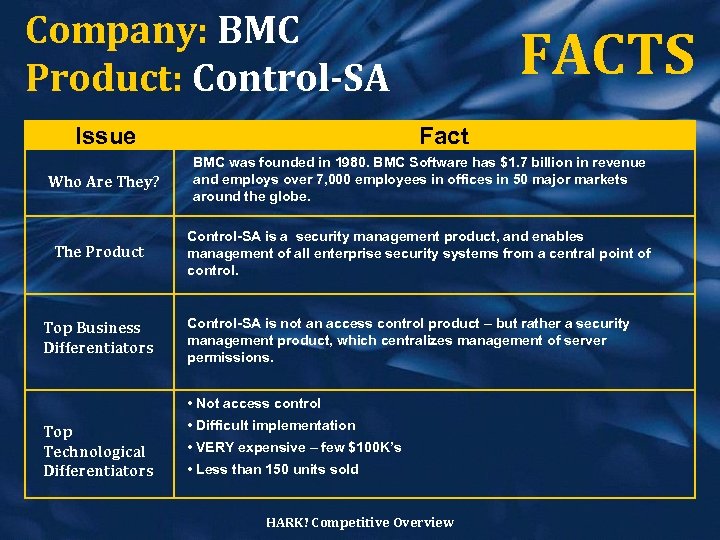 Company: BMC
Product: Control-SA

FACTS

| Issue | Fact |
|---|---|
| Who Are They? | BMC was founded in 1980. BMC Software has \$1.7 billion in revenue and employs over 7,000 employees in offices in 50 major markets around the globe. |
| The Product | Control-SA is a security management product, and enables management of all enterprise security systems from a central point of control. |
| Top Business Differentiators | Control-SA is not an access control product – but rather a security management product, which centralizes management of server permissions. |
| Top Technological Differentiators | • Not access control • Difficult implementation • VERY expensive – few \$100K's • Less than 150 units sold |

HARK! Competitive Overview